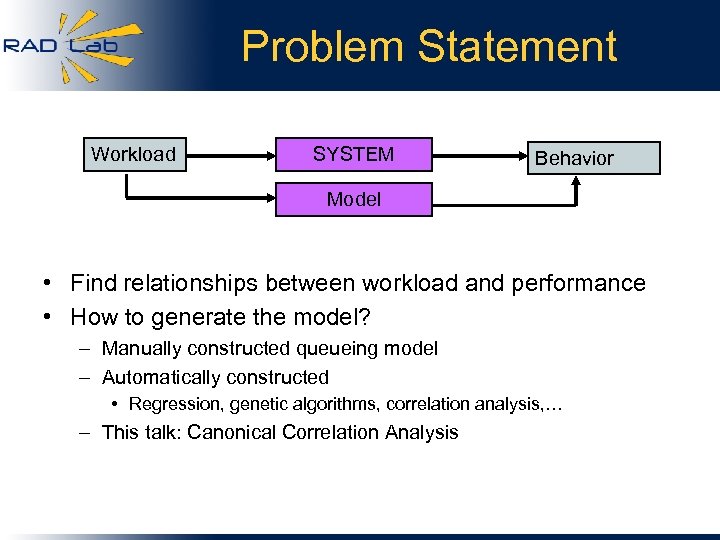 RAD Lab

Problem Statement

Workload

SYSTEM

Behavior

Model

• Find relationships between workload and performance
• How to generate the model?
– Manually constructed queueing model
– Automatically constructed
• Regression, genetic algorithms, correlation analysis,…
– This talk: Canonical Correlation Analysis